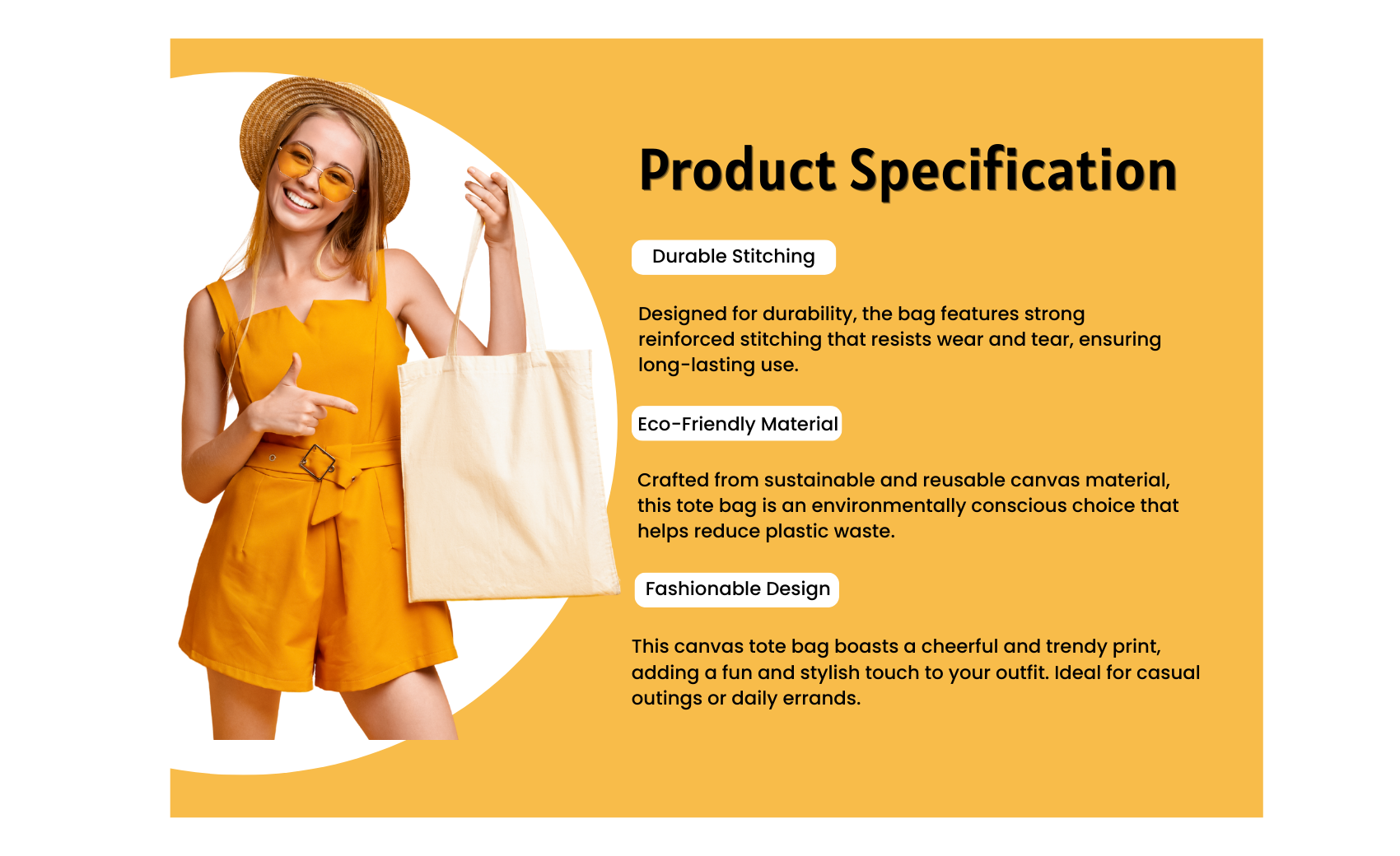 Product Specification

Durable Stitching

Designed for durability, the bag features strong reinforced stitching that resists wear and tear, ensuring long-lasting use.

Eco-Friendly Material

Crafted from sustainable and reusable canvas material, this tote bag is an environmentally conscious choice that helps reduce plastic waste.

Fashionable Design

This canvas tote bag boasts a cheerful and trendy print, adding a fun and stylish touch to your outfit. Ideal for casual outings or daily errands.